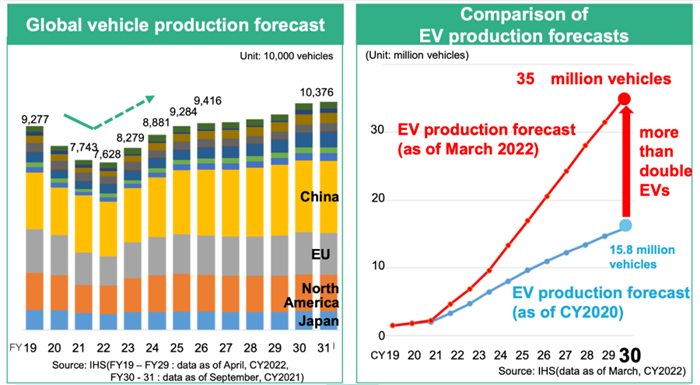 Global vehicle production forecast

Unit: 10,000 vehicles

9,277
7,743
7,628
8,279
8,881
9,284
9,416
10,376

China
EU
North America
Japan

FY 19 20 21 22 23 24 25 26 27 28 29 30 31

Source: IHS(FY19 – FY29 : data as of April, CY2022, FY30 - 31 : data as of September, CY2021)

Comparison of EV production forecasts

(Unit: million vehicles)

35 million vehicles

EV production forecast (as of March 2022)

more than double EVs

15.8 million vehicles

EV production forecast (as of CY2020)

30
20
10
0

CY19 20 21 22 23 24 25 26 27 28 29 30

Source: IHS(data as of March, CY2022)